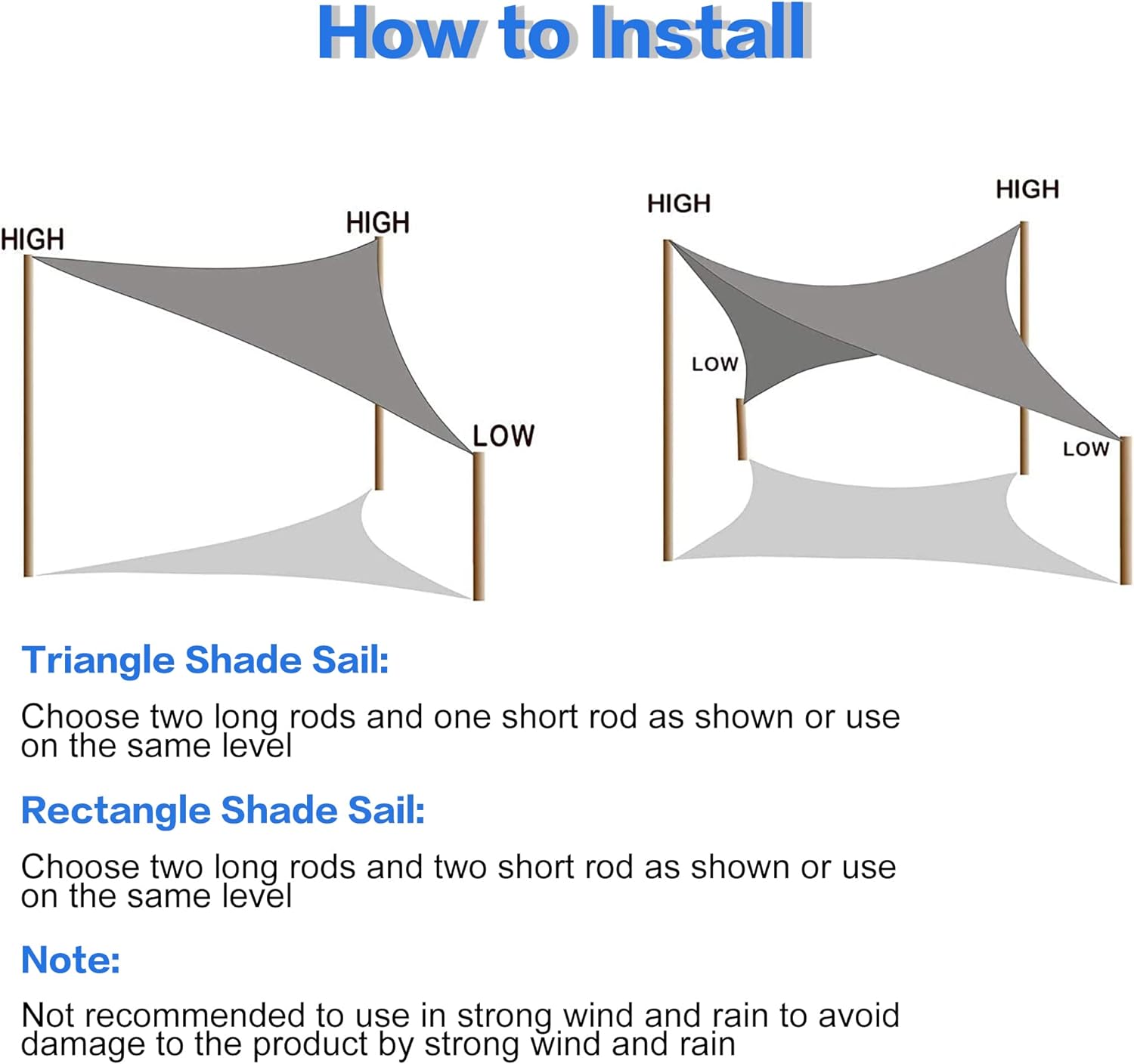 How to Install

HIGH

HIGH

LOW

HIGH

HIGH

LOW

LOW

Triangle Shade Sail:

Choose two long rods and one short rod as shown or use on the same level

Rectangle Shade Sail:

Choose two long rods and two short rod as shown or use on the same level

Note:

Not recommended to use in strong wind and rain to avoid damage to the product by strong wind and rain